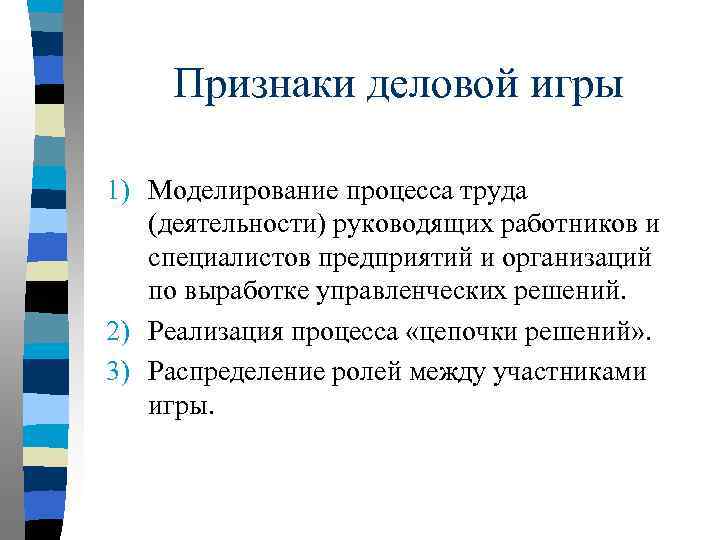 Признаки деловой игры

1) Моделирование процесса труда (деятельности) руководящих работников и специалистов предприятий и организаций по выработке управленческих решений.

2) Реализация процесса «цепочки решений».

3) Распределение ролей между участниками игры.